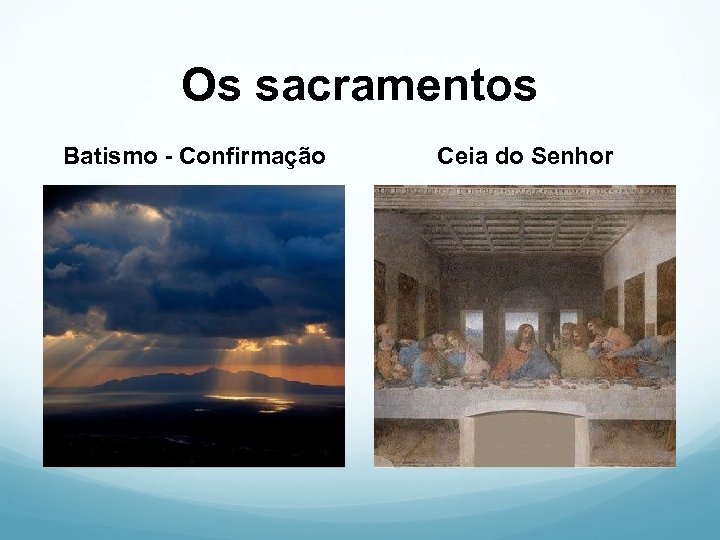 Os sacramentos

Batismo - Confirmação

Ceia do Senhor